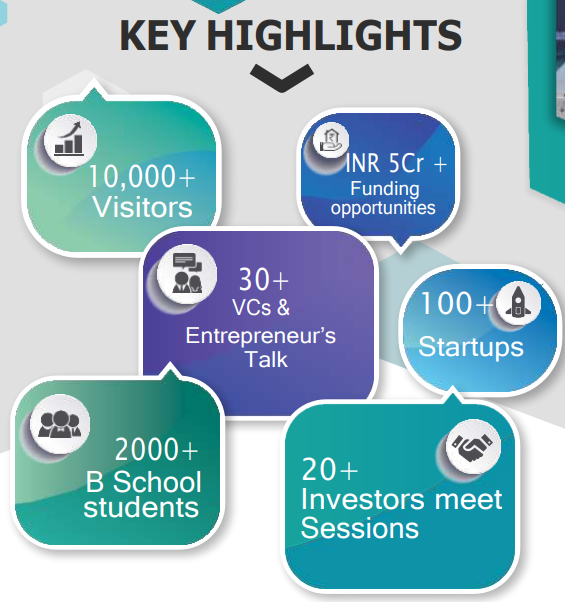 KEY HIGHLIGHTS

10,000+
Visitors

INR 5Cr +
Funding opportunities

30+
VCs &
Entrepreneur's Talk

100+
Startups

2000+
B School students

20+
Investors meet Sessions